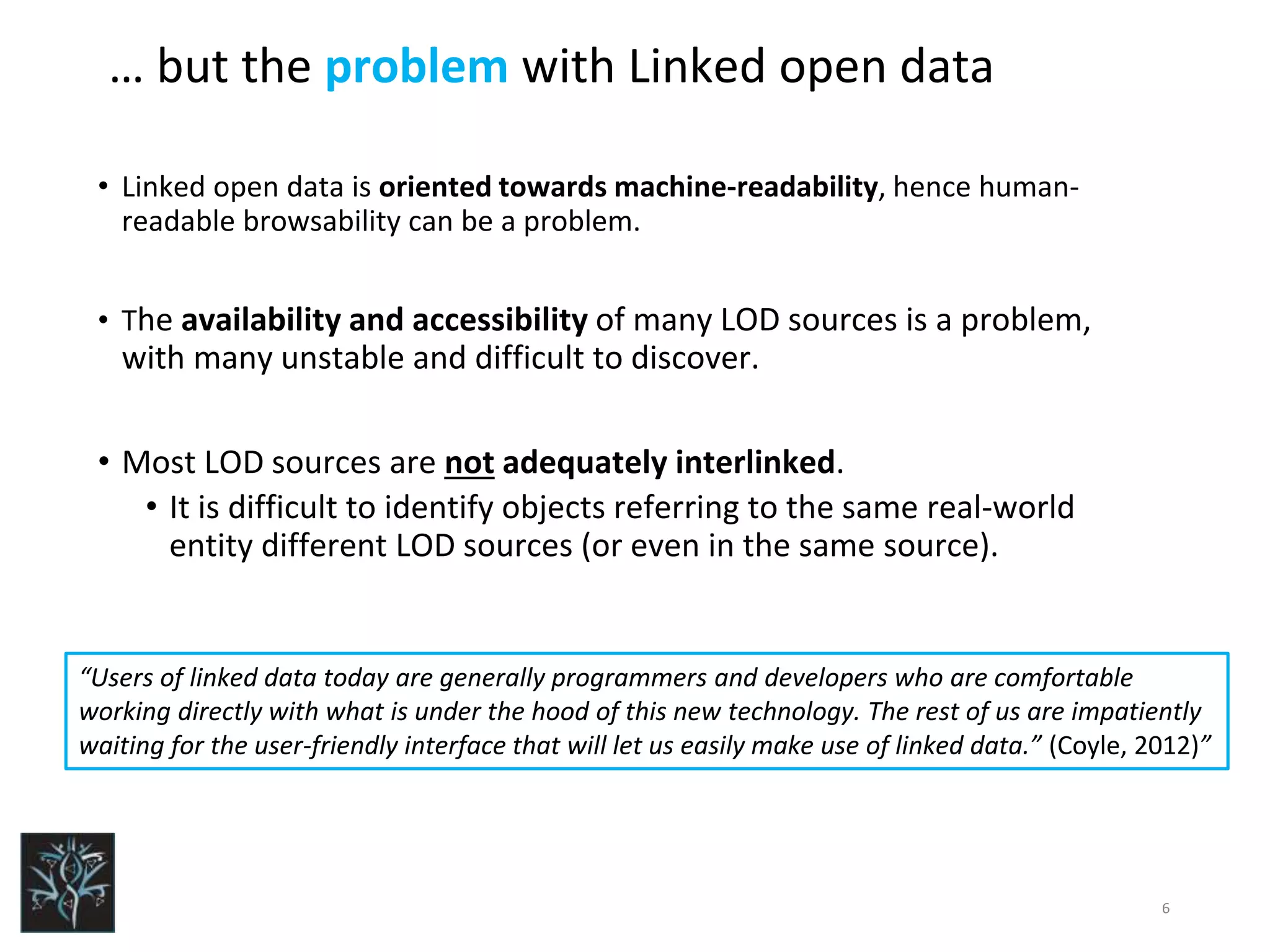 … but the problem with Linked open data

• Linked open data is oriented towards machine-readability, hence human-readable browsability can be a problem.

• The availability and accessibility of many LOD sources is a problem, with many unstable and difficult to discover.

• Most LOD sources are not adequately interlinked.
  • It is difficult to identify objects referring to the same real-world entity different LOD sources (or even in the same source).

“Users of linked data today are generally programmers and developers who are comfortable working directly with what is under the hood of this new technology. The rest of us are impatiently waiting for the user-friendly interface that will let us easily make use of linked data.” (Coyle, 2012)”

6